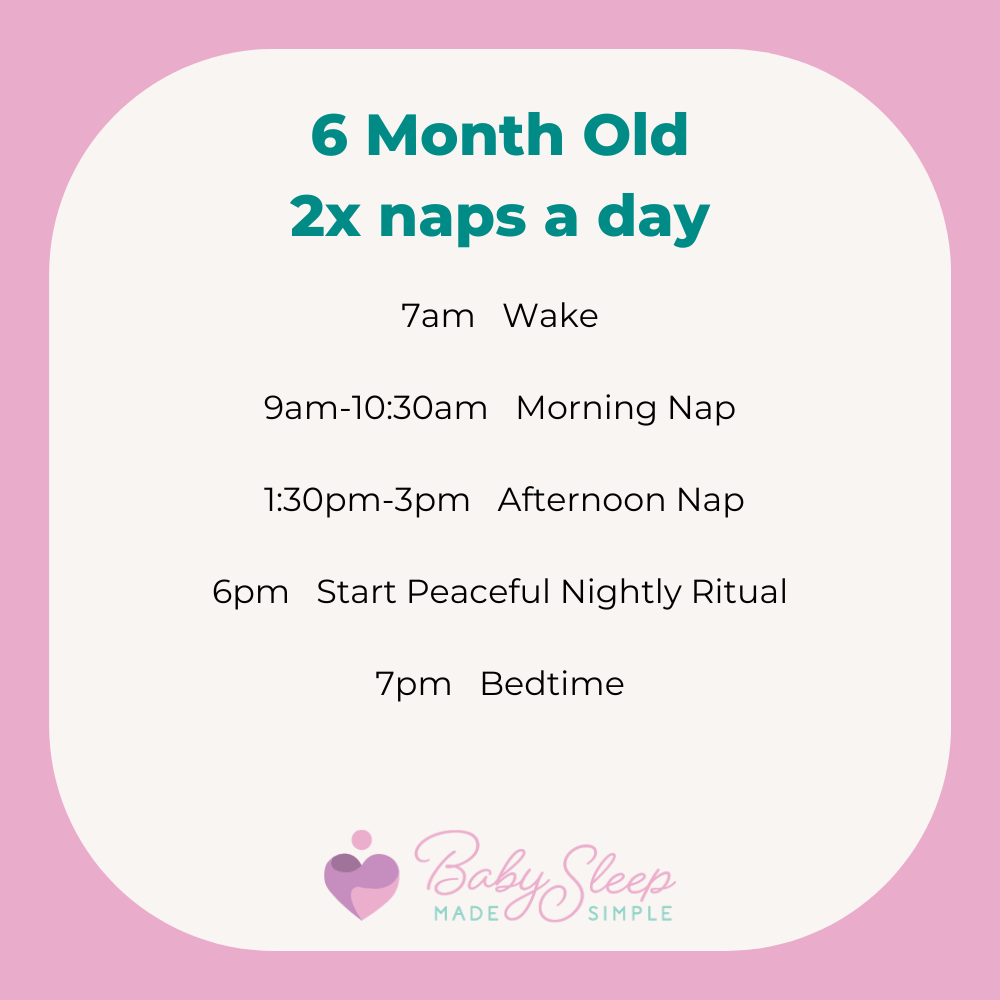 6 Month Old
2x naps a day

7am Wake

9am-10:30am Morning Nap

1:30pm-3pm Afternoon Nap

6pm Start Peaceful Nightly Ritual

7pm Bedtime

Baby Sleep
MADE SIMPLE